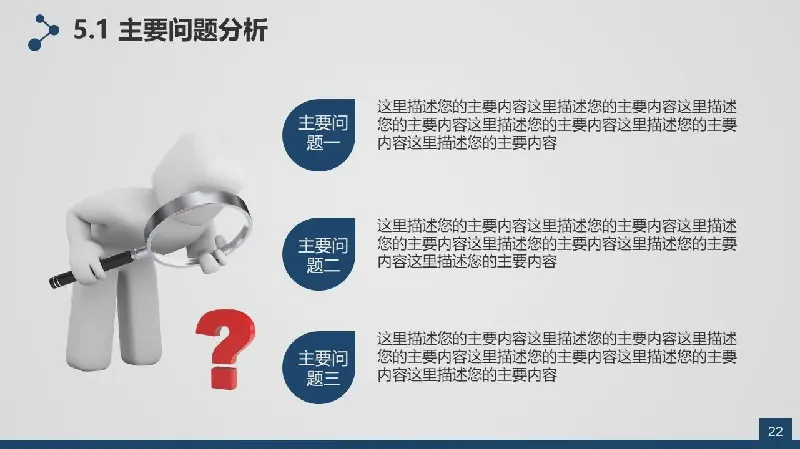 5.1 主要问题分析

主要问题一

这里描述您的主要内容这里描述您的主要内容这里描述您的主要内容这里描述您的主要内容这里描述您的主要内容这里描述您的主要内容

主要问题二

这里描述您的主要内容这里描述您的主要内容这里描述您的主要内容这里描述您的主要内容这里描述您的主要内容这里描述您的主要内容

主要问题三

这里描述您的主要内容这里描述您的主要内容这里描述您的主要内容这里描述您的主要内容这里描述您的主要内容这里描述您的主要内容

?

22